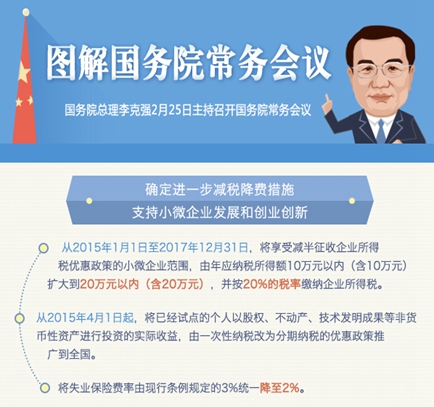 图解国务院常务会议

国务院总理李克强2月25日主持召开国务院常务会议

确定进一步减税降费措施
支持小微企业发展和创业创新

从2015年1月1日至2017年12月31日，将享受减半征收企业所得税优惠政策的小微企业范围，由年应纳税所得额10万元以内（含10万元）扩大到20万元以内（含20万元），并按20%的税率缴纳企业所得税。

从2015年4月1日起，将已经试点的个人以股权、不动产、技术发明成果等非货币性资产进行投资的实际收益，由一次性纳税改为分期纳税的优惠政策推广到全国。

将失业保险费率由现行条例规定的3%统一降至2%。